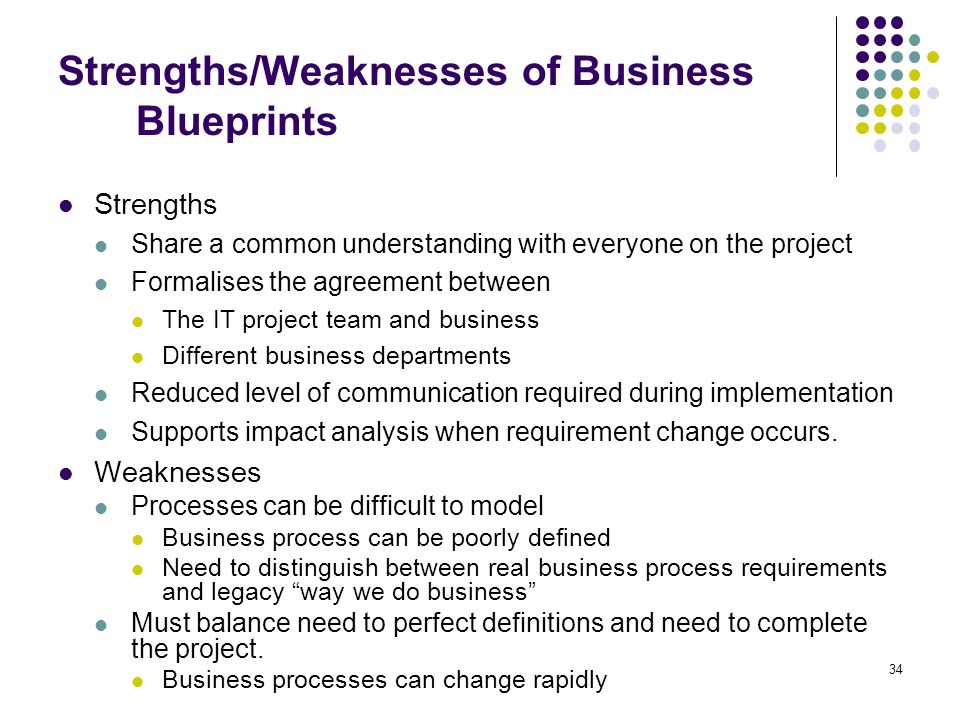 Strengths/Weaknesses of Business Blueprints

- Strengths
  - Share a common understanding with everyone on the project
  - Formalises the agreement between
    - The IT project team and business
    - Different business departments
  - Reduced level of communication required during implementation
  - Supports impact analysis when requirement change occurs.
- Weaknesses
  - Processes can be difficult to model
    - Business process can be poorly defined
    - Need to distinguish between real business process requirements and legacy “way we do business”
  - Must balance need to perfect definitions and need to complete the project.
    - Business processes can change rapidly

34